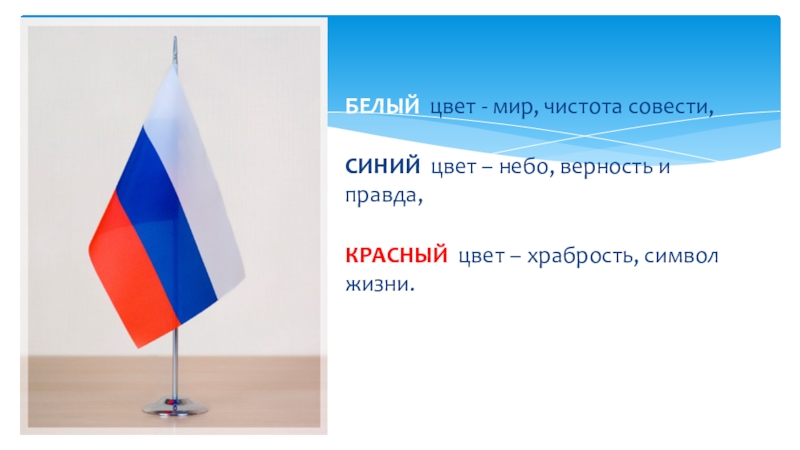 БЕЛЫЙ цвет - мир, чистота совести,

СИНИЙ цвет – небо, верность и правда,

КРАСНЫЙ цвет – храбрость, символ жизни.